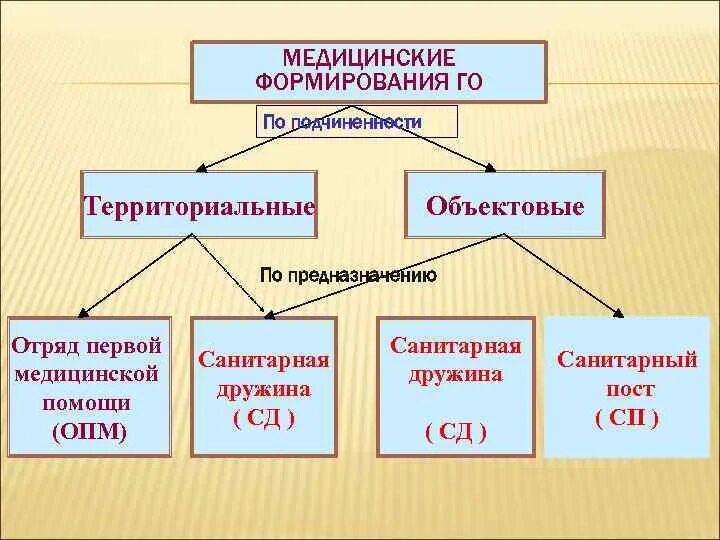 МЕДИЦИНСКИЕ ФОРМИРОВАНИЯ ГО

По подчиненности

Территориальные

Объектовые

По предназначению

Отряд первой медицинской помощи (ОПМ)

Санитарная дружина ( СД )

Санитарная дружина ( СД )

Санитарный пост ( СП )